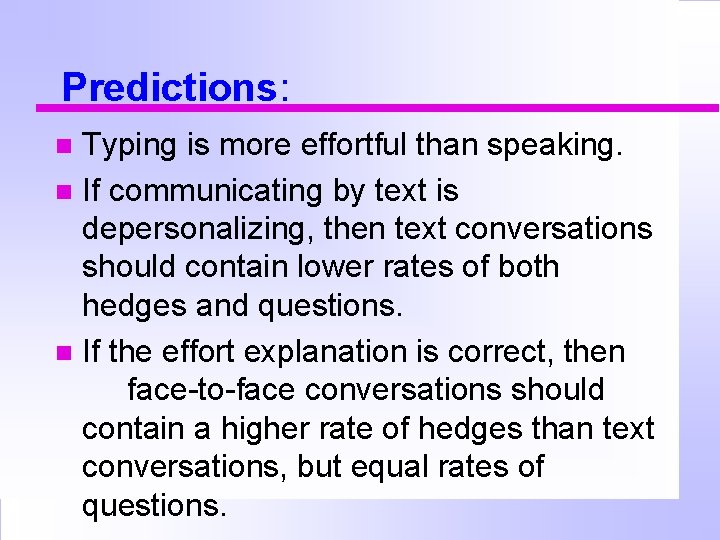 Predictions:

Typing is more effortful than speaking.

If communicating by text is depersonalizing, then text conversations should contain lower rates of both hedges and questions.

If the effort explanation is correct, then face-to-face conversations should contain a higher rate of hedges than text conversations, but equal rates of questions.